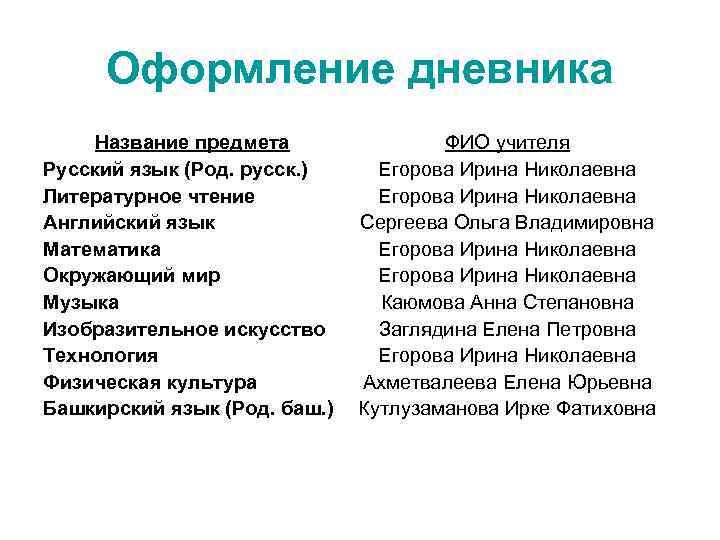 Оформление дневника

| Название предмета | ФИО учителя |
|---|---|
| Русский язык (Род. русск.) | Егорова Ирина Николаевна |
| Литературное чтение | Егорова Ирина Николаевна |
| Английский язык | Сергеева Ольга Владимировна |
| Математика | Егорова Ирина Николаевна |
| Окружающий мир | Егорова Ирина Николаевна |
| Музыка | Каюмова Анна Степановна |
| Изобразительное искусство | Заглядина Елена Петровна |
| Технология | Егорова Ирина Николаевна |
| Физическая культура | Ахметвалеева Елена Юрьевна |
| Башкирский язык (Род. баш.) | Кутлузаманова Ирке Фатиховна |